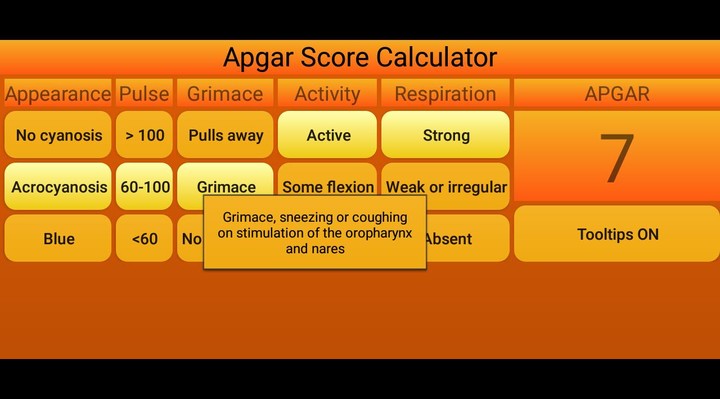 Apgar Score Calculator

| Appearance | Pulse | Grimace | Activity | Respiration | APGAR |
|---|---|---|---|---|---|
| No cyanosis | > 100 | Pulls away | Active | Strong | 7 |
| Acrocyanosis | 60-100 | Grimace | Some flexion | Weak or irregular | |
| Blue | <60 | No | | Absent | Tooltips ON |

Grimace, sneezing or coughing on stimulation of the oropharynx and nares